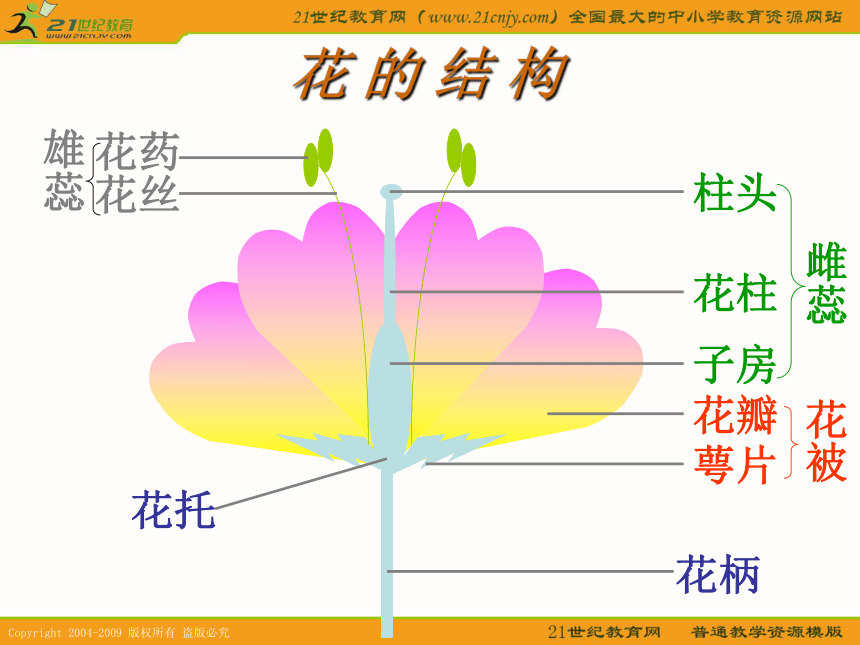 21世纪教育
www.21cnjy.com

21世纪教育网（www.21cnjy.com）全国最大的中小学教育资源网站

花的结构

雄蕊 花药
花丝

柱头
花柱
子房
雌蕊

花瓣
萼片
花被

花托

花柄

Copyright 2004-2009 版权所有 盗版必究

21世纪教育网　普通教学资源模版